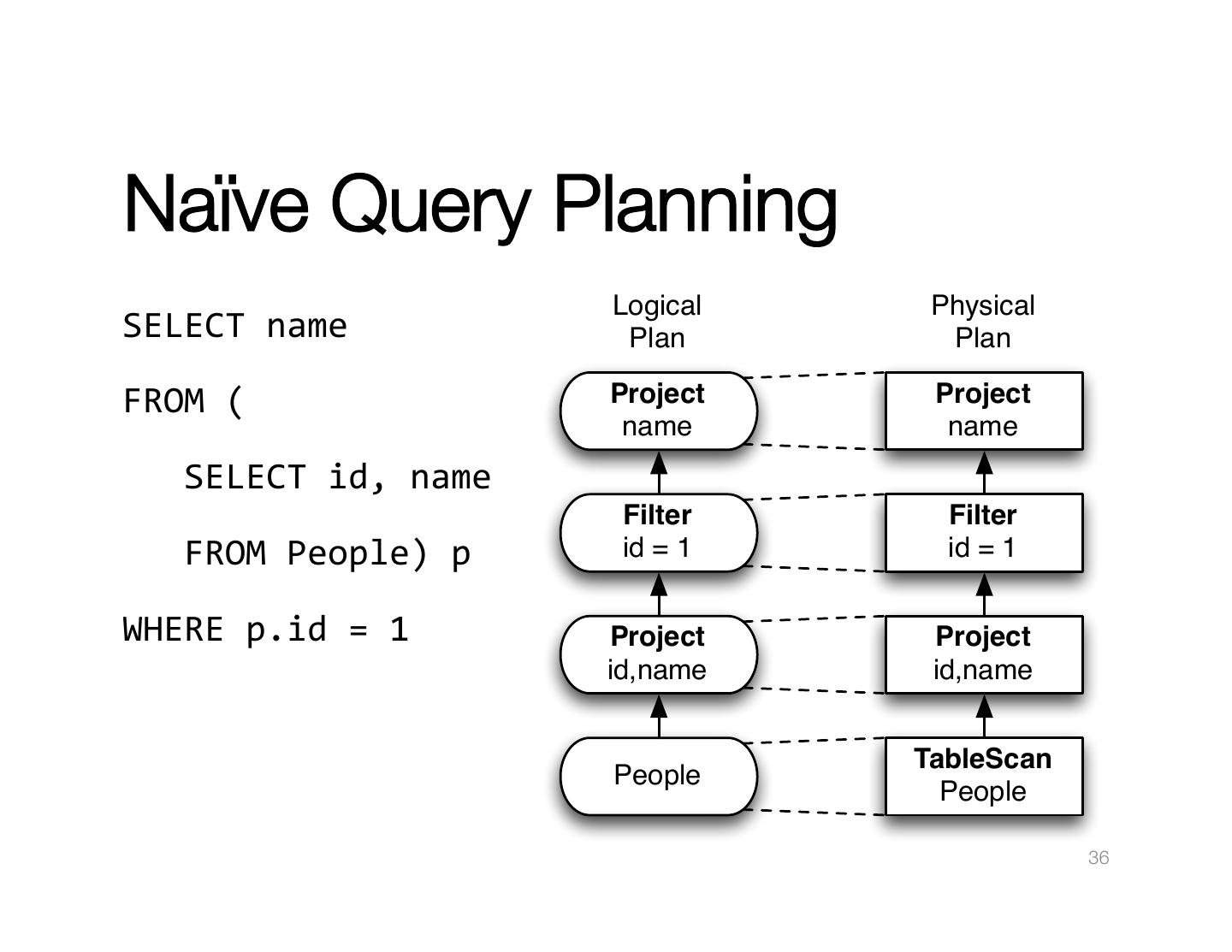 Naïve Query Planning

SELECT name
FROM (
SELECT id, name
FROM People) p
WHERE p.id = 1

Logical Plan

Project
name

Filter
id = 1

Project
id,name

People

Physical Plan

Project
name

Filter
id = 1

Project
id,name

TableScan
People

36